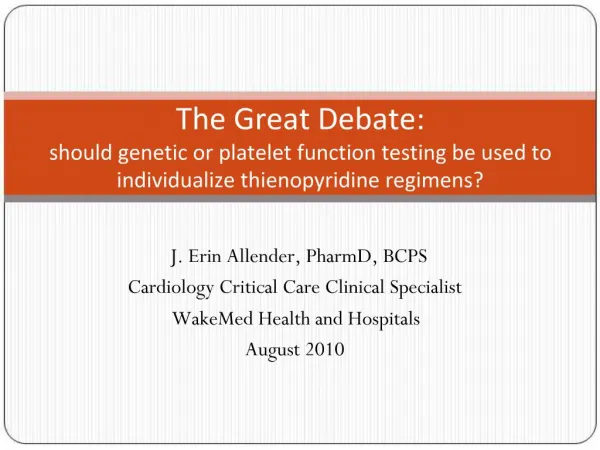 The Great Debate:
should genetic or platelet function testing be used to individualize thienopyridine regimens?

J. Erin Allender, PharmD, BCPS
Cardiology Critical Care Clinical Specialist
WakeMed Health and Hospitals
August 2010